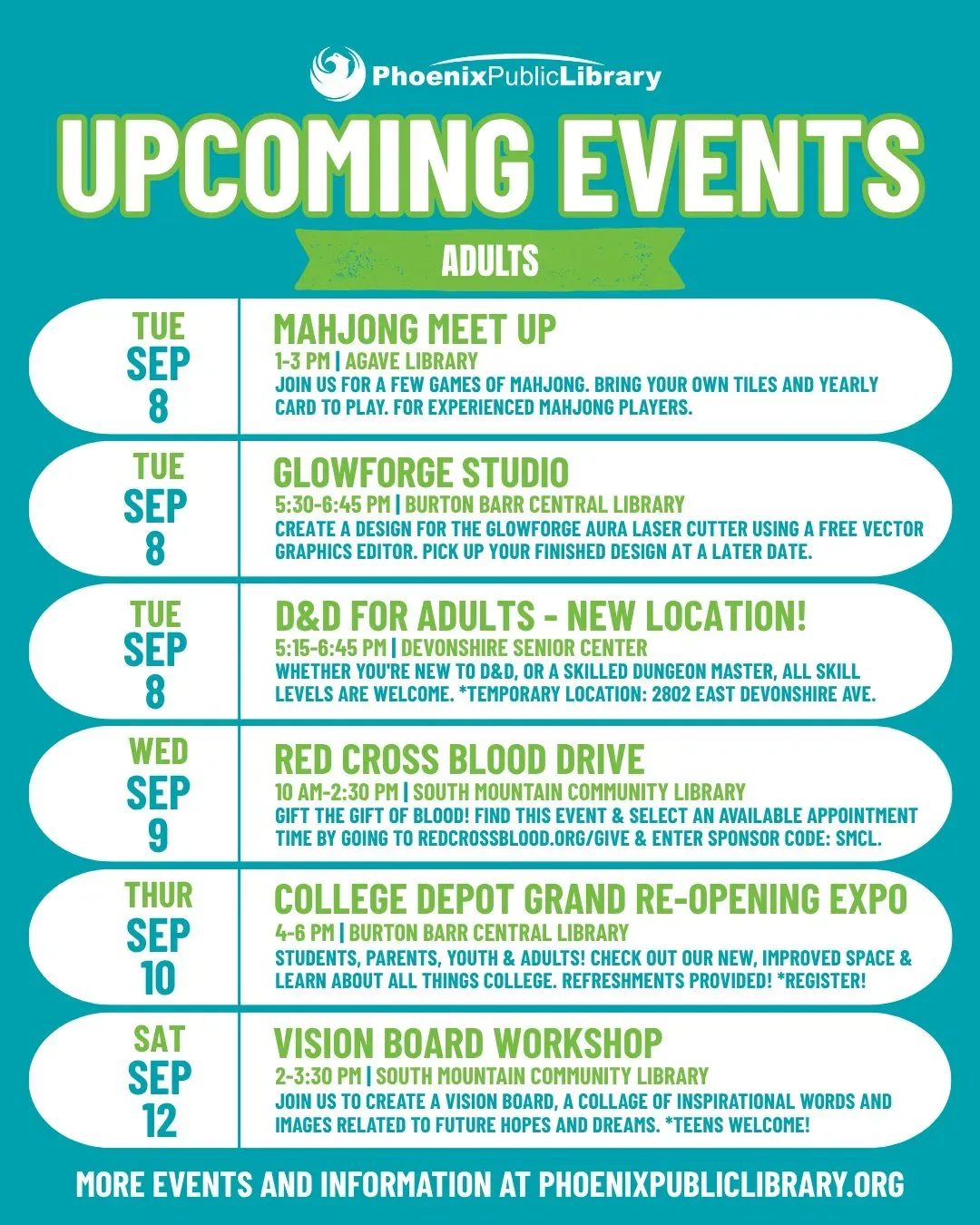 PhoenixPublicLibrary

UPCOMING EVENTS

ADULTS

TUE
SEP
8

MAHJONG MEET UP
1-3 PM | AGAVE LIBRARY
JOIN US FOR A FEW GAMES OF MAHJONG. BRING YOUR OWN TILES AND YEARLY CARD TO PLAY. FOR EXPERIENCED MAHJONG PLAYERS.

TUE
SEP
8

GLOWFORGE STUDIO
5:30-6:45 PM | BURTON BARR CENTRAL LIBRARY
CREATE A DESIGN FOR THE GLOWFORGE AURA LASER CUTTER USING A FREE VECTOR GRAPHICS EDITOR. PICK UP YOUR FINISHED DESIGN AT A LATER DATE.

TUE
SEP
8

D&D FOR ADULTS - NEW LOCATION!
5:15-6:45 PM | DEVONSHIRE SENIOR CENTER
WHETHER YOU'RE NEW TO D&D, OR A SKILLED DUNGEON MASTER, ALL SKILL LEVELS ARE WELCOME. *TEMPORARY LOCATION: 2802 EAST DEVONSHIRE AVE.

WED
SEP
9

RED CROSS BLOOD DRIVE
10 AM-2:30 PM | SOUTH MOUNTAIN COMMUNITY LIBRARY
GIFT THE GIFT OF BLOOD! FIND THIS EVENT & SELECT AN AVAILABLE APPOINTMENT TIME BY GOING TO REDCROSSBLOOD.ORG/GIVE & ENTER SPONSOR CODE: SMCL.

THUR
SEP
10

COLLEGE DEPOT GRAND RE-OPENING EXPO
4-6 PM | BURTON BARR CENTRAL LIBRARY
STUDENTS, PARENTS, YOUTH & ADULTS! CHECK OUT OUR NEW, IMPROVED SPACE & LEARN ABOUT ALL THINGS COLLEGE. REFRESHMENTS PROVIDED! *REGISTER!

SAT
SEP
12

VISION BOARD WORKSHOP
2-3:30 PM | SOUTH MOUNTAIN COMMUNITY LIBRARY
JOIN US TO CREATE A VISION BOARD, A COLLAGE OF INSPIRATIONAL WORDS AND IMAGES RELATED TO FUTURE HOPES AND DREAMS. *TEENS WELCOME!

MORE EVENTS AND INFORMATION AT PHOENIXPUBLICLIBRARY.ORG